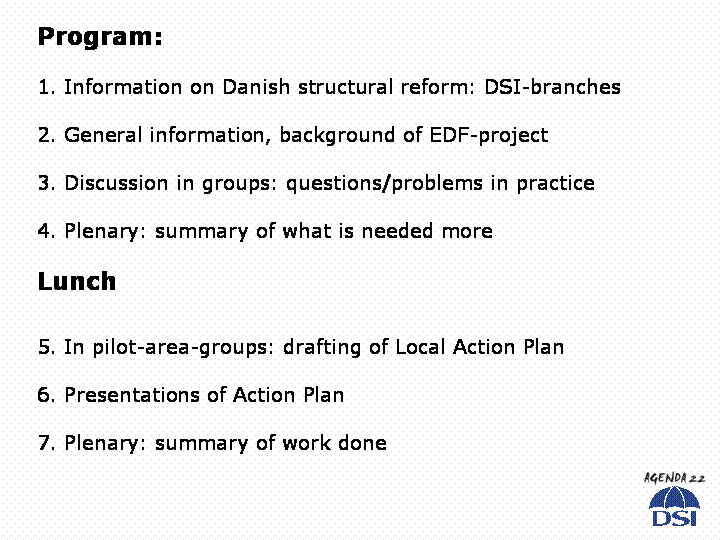 Program:

1. Information on Danish structural reform: DSI-branches

2. General information, background of EDF-project

3. Discussion in groups: questions/problems in practice

4. Plenary: summary of what is needed more

Lunch

5. In pilot-area-groups: drafting of Local Action Plan

6. Presentations of Action Plan

7. Plenary: summary of work done

AGENDA 22
DSI